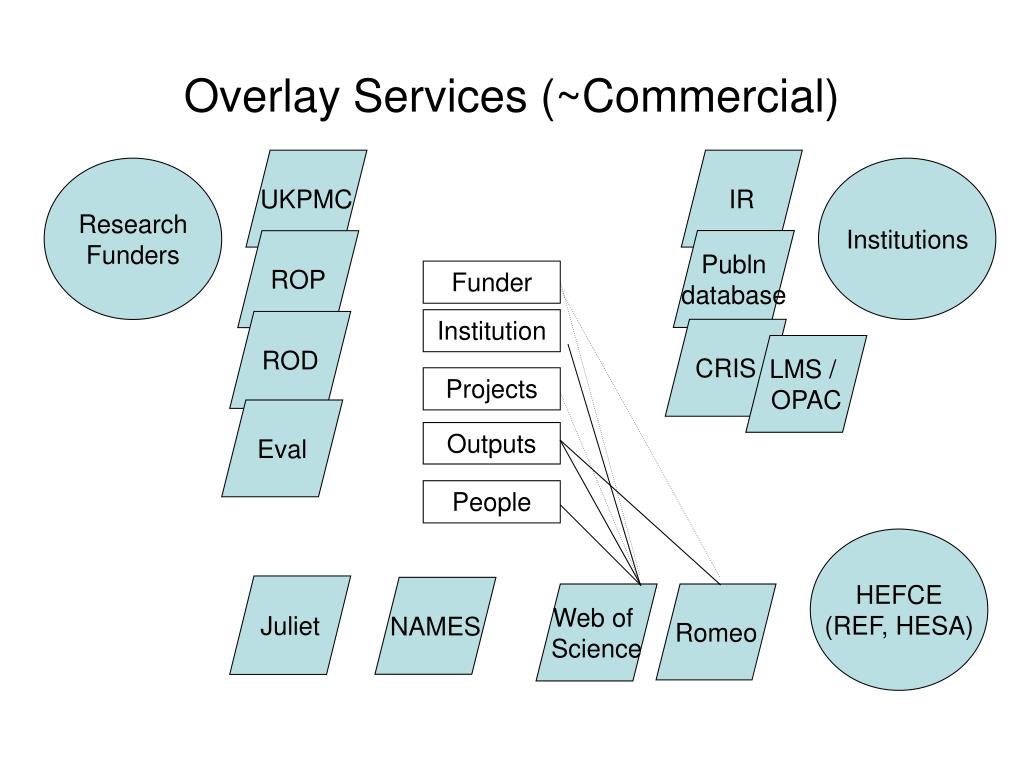 Overlay Services (~Commercial)

Research Funders

UKPMC

ROP

ROD

Eval

Funder

Institution

Projects

Outputs

People

IR

Publn database

CRIS

LMS / OPAC

Institutions

Juliet

NAMES

Web of Science

Romeo

HEFCE (REF, HESA)